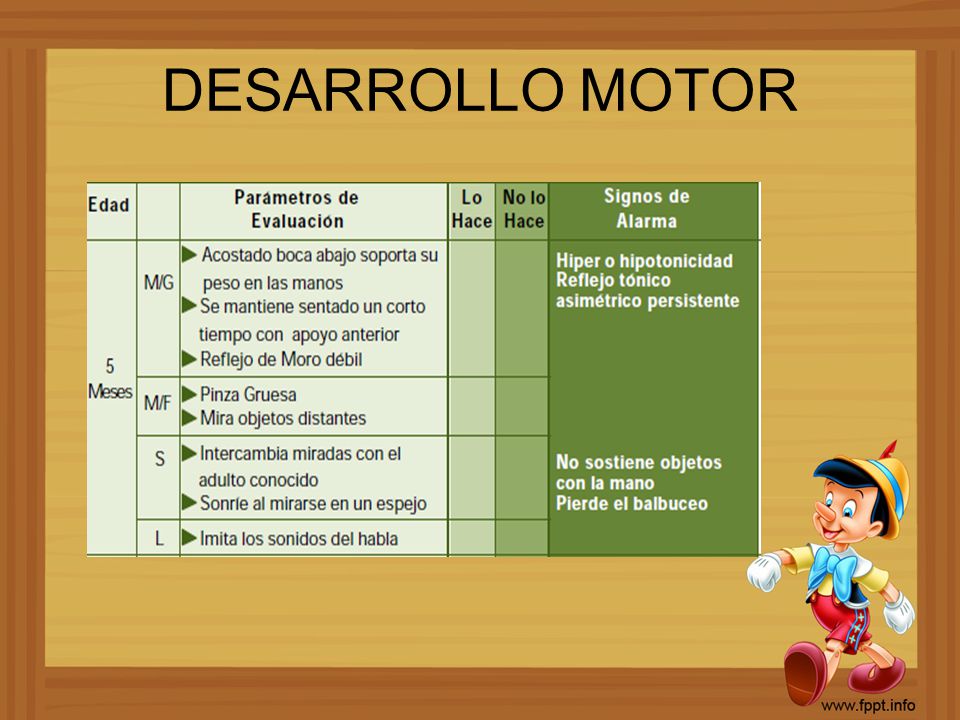 DESARROLLO MOTOR

| Edad | | Parámetros de Evaluación | Lo Hace | No lo Hace | Signos de Alarma |
|---|---|---|---|---|---|
| 5 Meses | M/G | ▶ Acostado boca abajo soporta su peso en las manos ▶ Se mantiene sentado un corto tiempo con apoyo anterior ▶ Reflejo de Moro débil | | | Hiper o hipotonicidad Reflejo tónico asimétrico persistente |
| | M/F | ▶ Pinza Gruesa ▶ Mira objetos distantes | | | |
| | S | ▶ Intercambia miradas con el adulto conocido ▶ Sonríe al mirarse en un espejo | | | No sostiene objetos con la mano Pierde el balbuceo |
| | L | ▶ Imita los sonidos del habla | | | |

www.fppt.info